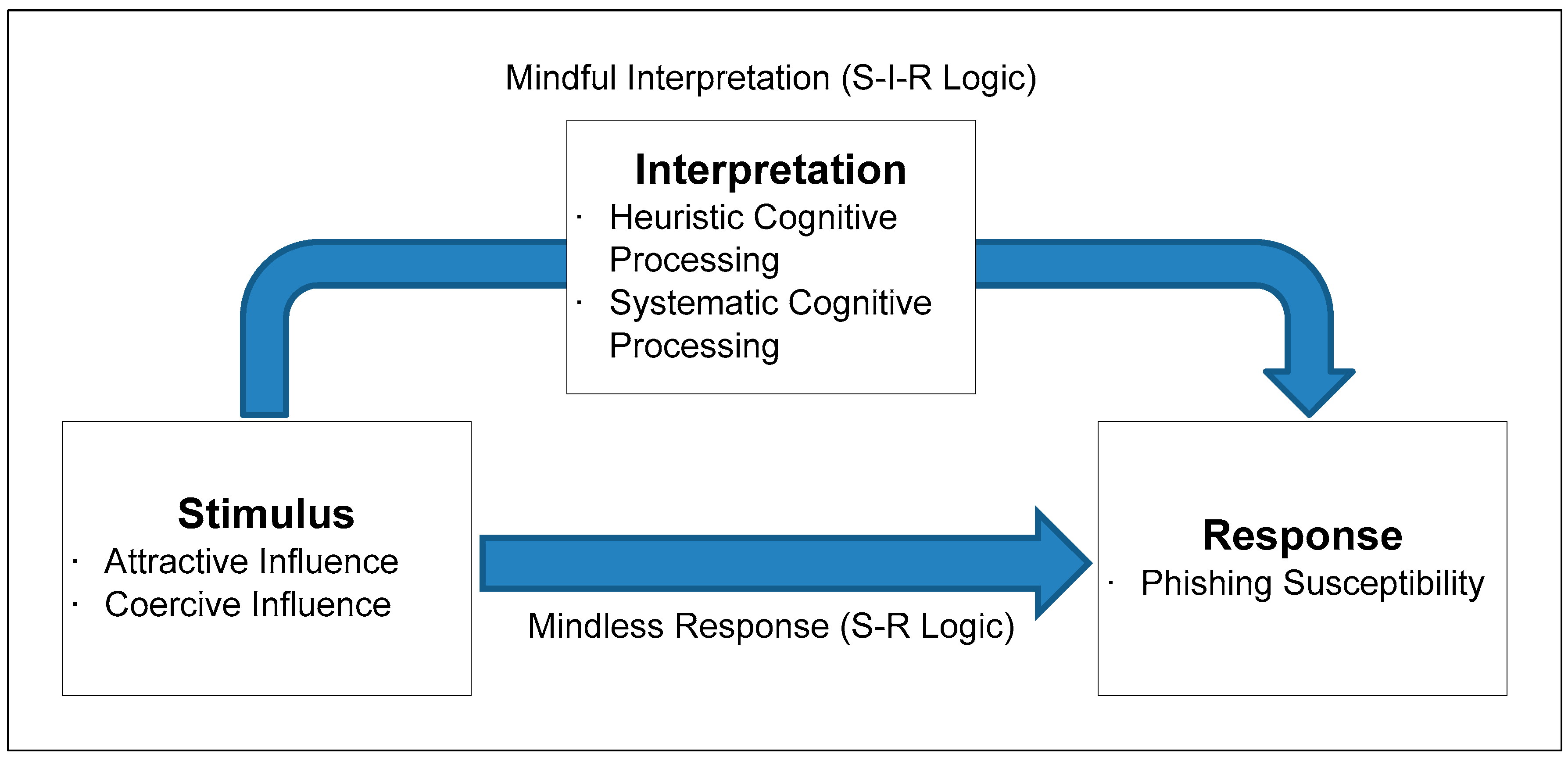 Mindful Interpretation (S-I-R Logic)

Interpretation
· Heuristic Cognitive Processing
· Systematic Cognitive Processing

Stimulus
· Attractive Influence
· Coercive Influence

Mindless Response (S-R Logic)

Response
· Phishing Susceptibility